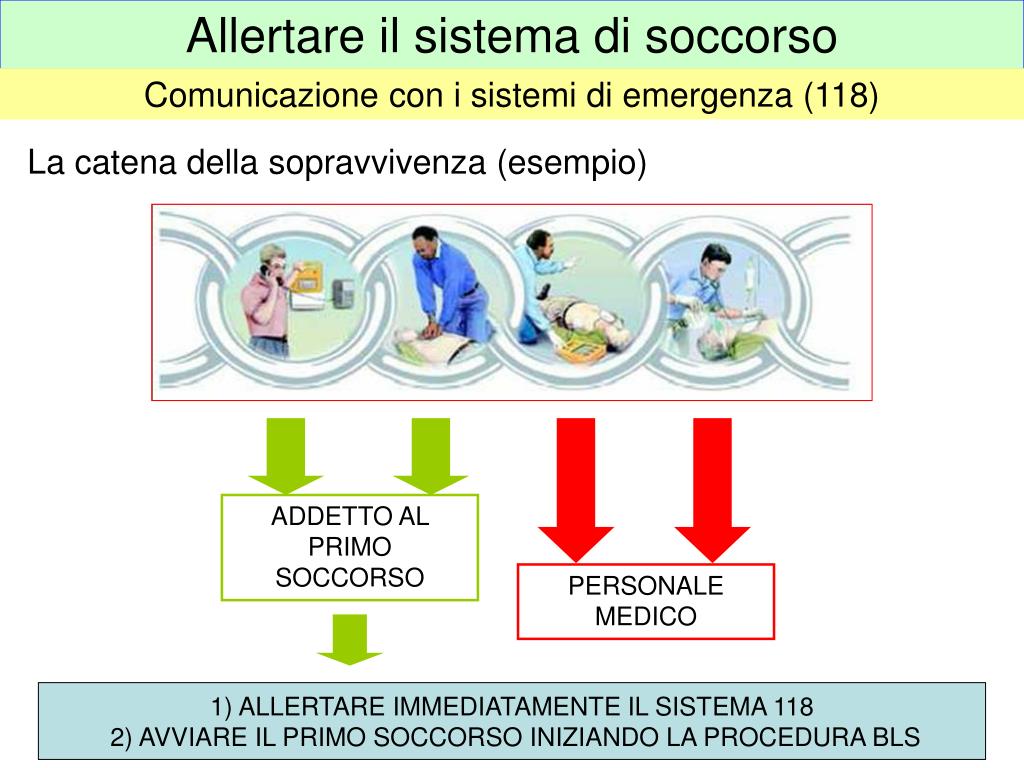 Allertare il sistema di soccorso

Comunicazione con i sistemi di emergenza (118)

La catena della sopravvivenza (esempio)

ADDETTO AL PRIMO SOCCORSO

PERSONALE MEDICO

1) ALLERTARE IMMEDIATAMENTE IL SISTEMA 118
2) AVVIARE IL PRIMO SOCCORSO INIZIANDO LA PROCEDURA BLS